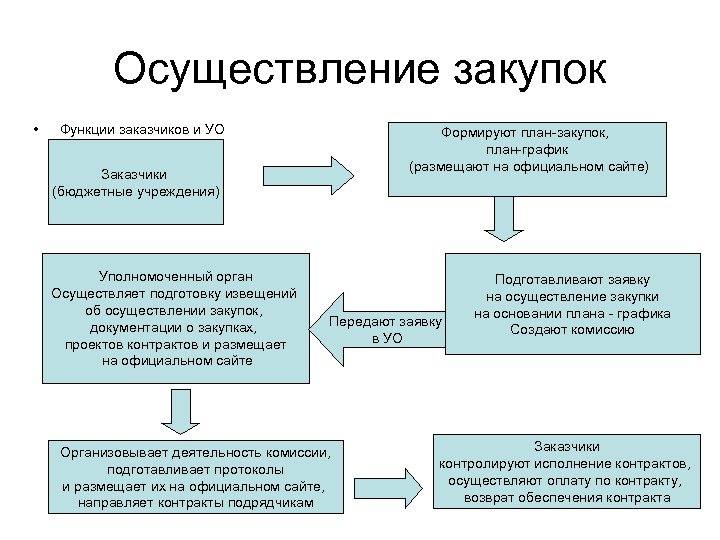 Осуществление закупок

• Функции заказчиков и УО

Заказчики (бюджетные учреждения)

Формируют план-закупок, план-график (размещают на официальном сайте)

Подготавливают заявку на осуществление закупки на основании плана - графика Создают комиссию

Передают заявку в УО

Уполномоченный орган Осуществляет подготовку извещений об осуществлении закупок, документации о закупках, проектов контрактов и размещает на официальном сайте

Организовывает деятельность комиссии, подготавливает протоколы и размещает их на официальном сайте, направляет контракты подрядчикам

Заказчики контролируют исполнение контрактов, осуществляют оплату по контракту, возврат обеспечения контракта